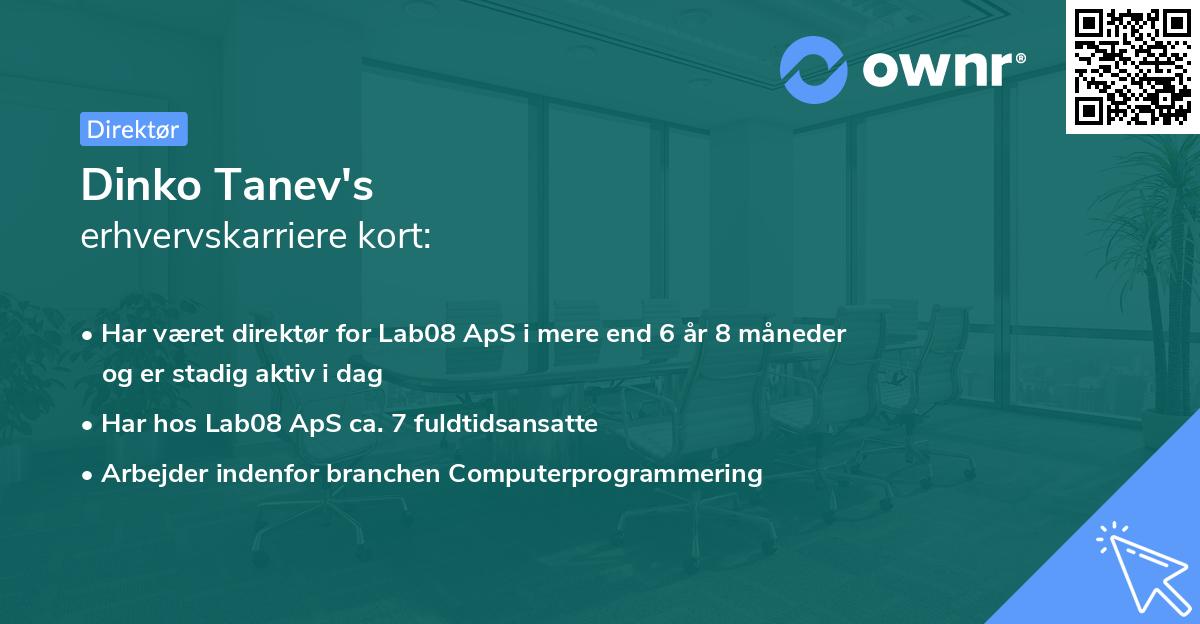 ownr®

Direktør

Dinko Tanev's
erhvervskarriere kort:

• Har været direktør for Lab08 ApS i mere end 6 år 8 måneder og er stadig aktiv i dag
• Har hos Lab08 ApS ca. 7 fuldtidsansatte
• Arbejder indenfor branchen Computerprogrammering